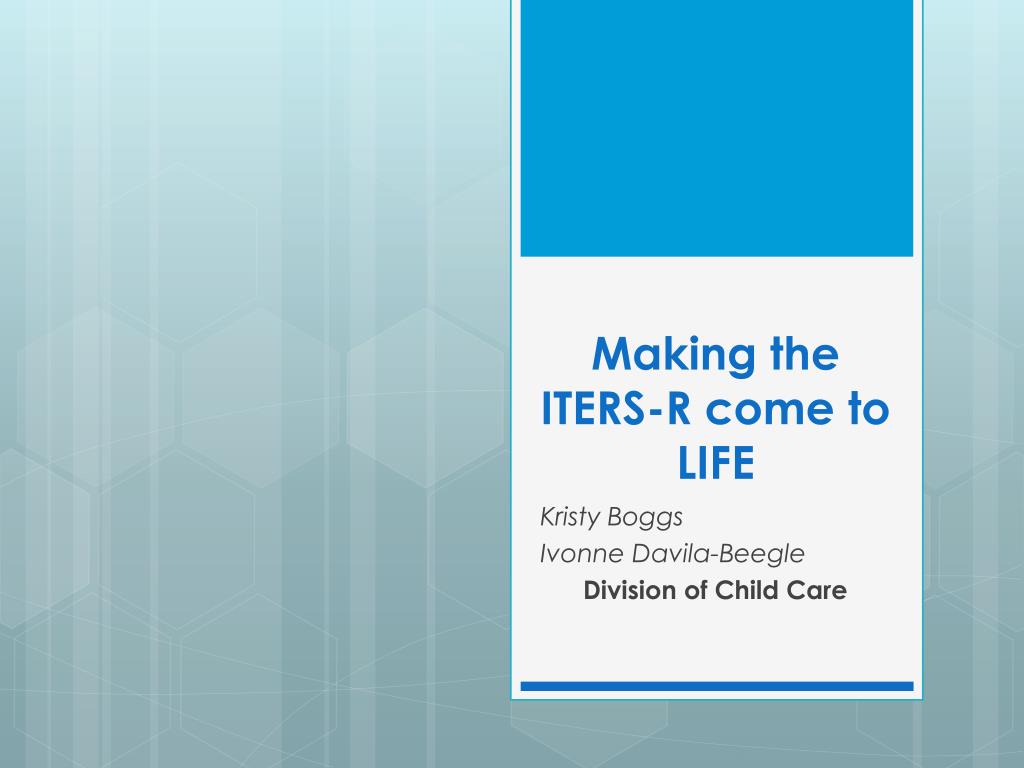 Making the ITERS-R come to LIFE

Kristy Boggs

Ivonne Davila-Beegle

Division of Child Care